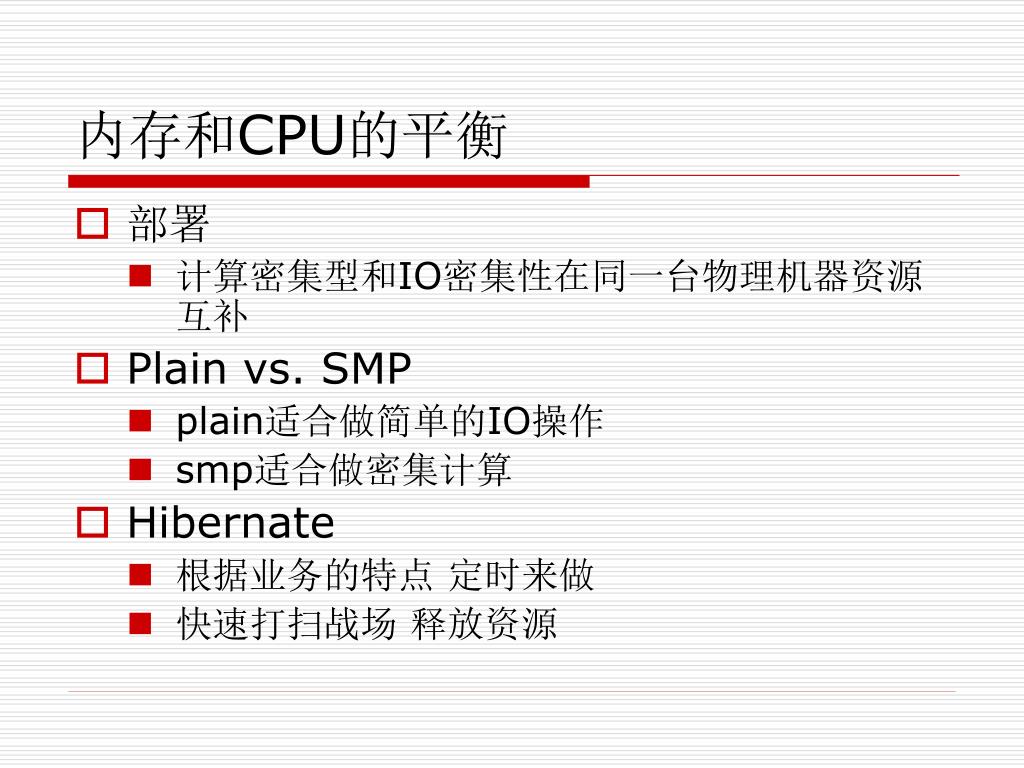 内存和CPU的平衡

部署

计算密集型和IO密集性在同一台物理机器资源互补

Plain vs. SMP

plain适合做简单的IO操作

smp适合做密集计算

Hibernate

根据业务的特点 定时来做

快速打扫战场 释放资源